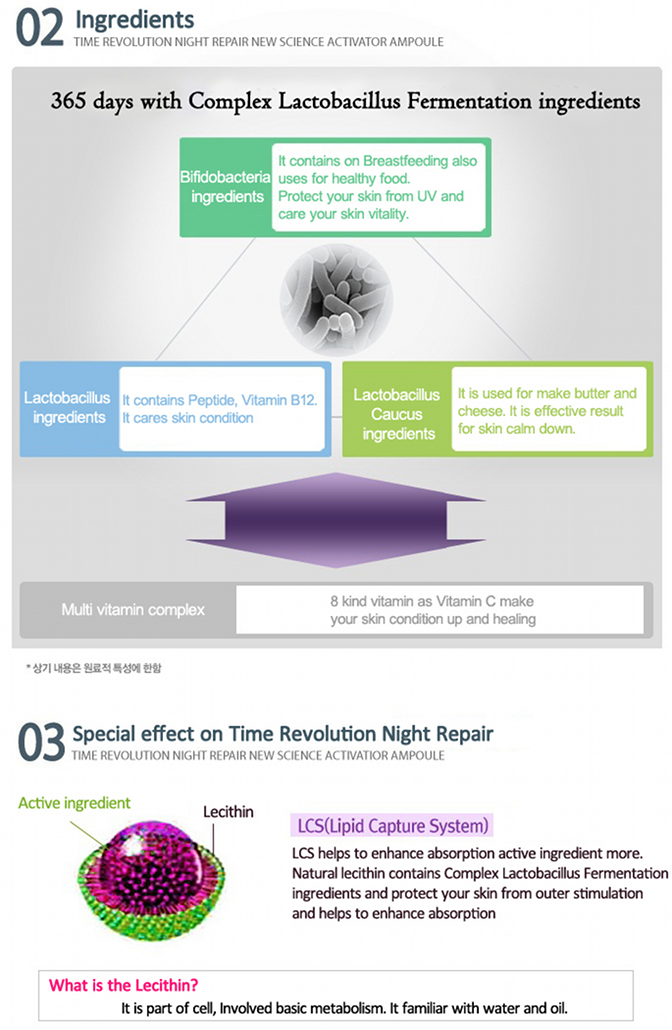 02 Ingredients
TIME REVOLUTION NIGHT REPAIR NEW SCIENCE ACTIVATOR AMPOULE

365 days with Complex Lactobacillus Fermentation ingredients

Bifidobacteria ingredients

It contains on Breastfeeding also uses for healthy food. Protect your skin from UV and care your skin vitality.

Lactobacillus ingredients

It contains Peptide, Vitamin B12. It cares skin condition

Lactobacillus Caucus ingredients

It is used for make butter and cheese. It is effective result for skin calm down.

Multi vitamin complex

8 kind vitamin as Vitamin C make your skin condition up and healing

* 상기 내용은 원료적 특성에 한함

03 Special effect on Time Revolution Night Repair
TIME REVOLUTION NIGHT REPAIR NEW SCIENCE ACTIVATIOR AMPOULE

Active ingredient

Lecithin

LCS(Lipid Capture System)

LCS helps to enhance absorption active ingredient more. Natural lecithin contains Complex Lactobacillus Fermentation ingredients and protect your skin from outer stimulation and helps to enhance absorption

What is the Lecithin?

It is part of cell, Involved basic metabolism. It familiar with water and oil.